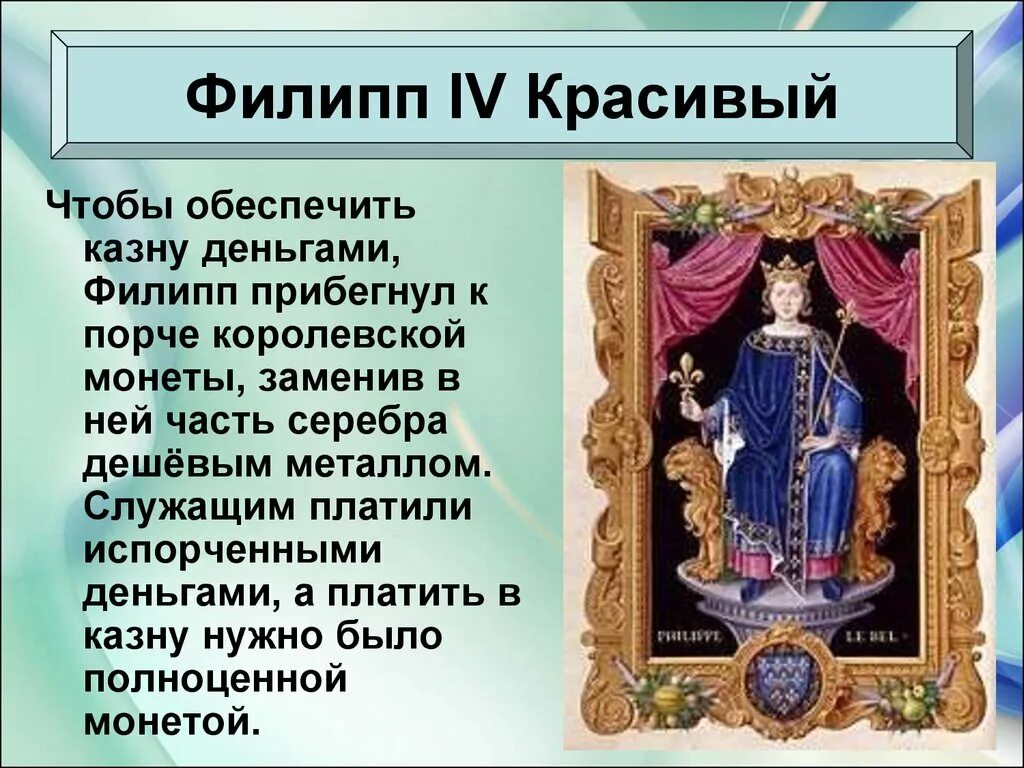 Филипп IV Красивый

Чтобы обеспечить казну деньгами, Филипп прибегнул к порче королевской монеты, заменив в ней часть серебра дешёвым металлом. Служащим платили испорченными деньгами, а платить в казну нужно было полноценной монетой.

PHILIPPE LE BEL